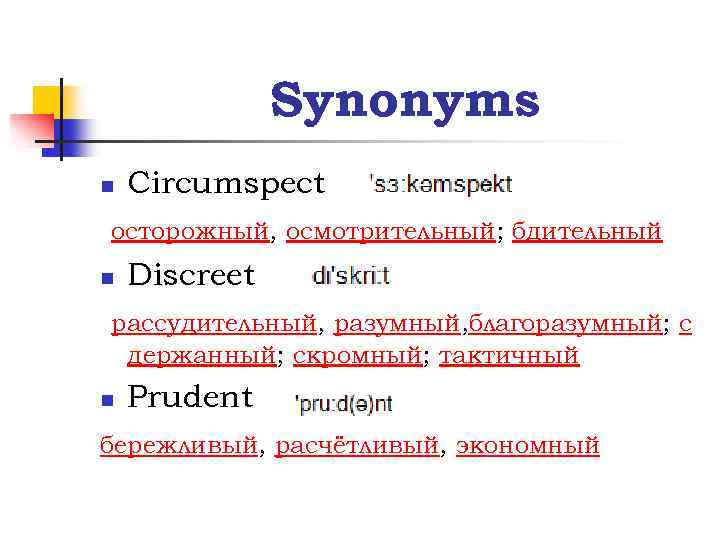 Synonyms

Circumspect 'sɜ:kəmspekt

осторожный, осмотрительный; бдительный

Discreet dɪ'skri:t

рассудительный, разумный,благоразумный; с держанный; скромный; тактичный

Prudent 'pru:d(ə)nt

бережливый, расчётливый, экономный